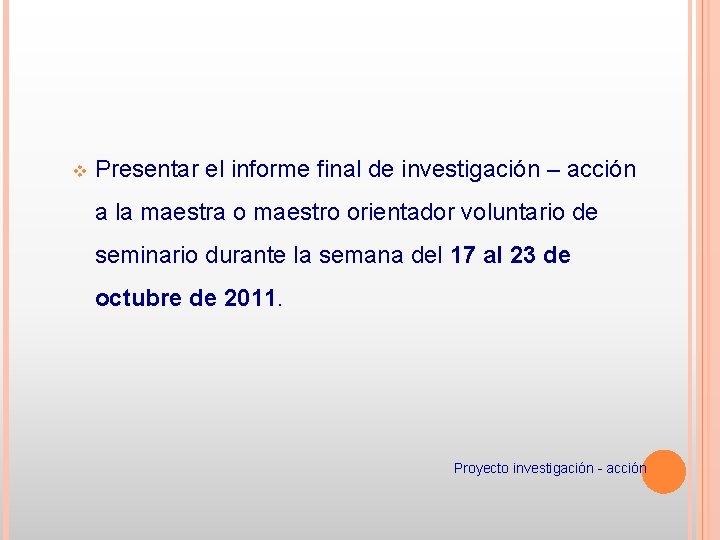 Presentar el informe final de investigación – acción a la maestra o maestro orientador voluntario de seminario durante la semana del 17 al 23 de octubre de 2011.

Proyecto investigación - acción